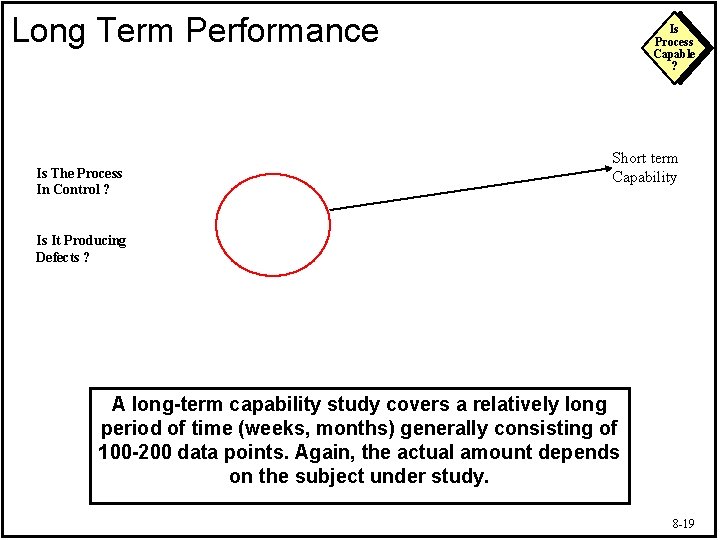 Long Term Performance

Is Process Capable ?

Is The Process In Control ?

Is It Producing Defects ?

Short term Capability

A long-term capability study covers a relatively long period of time (weeks, months) generally consisting of 100-200 data points. Again, the actual amount depends on the subject under study.

8-19